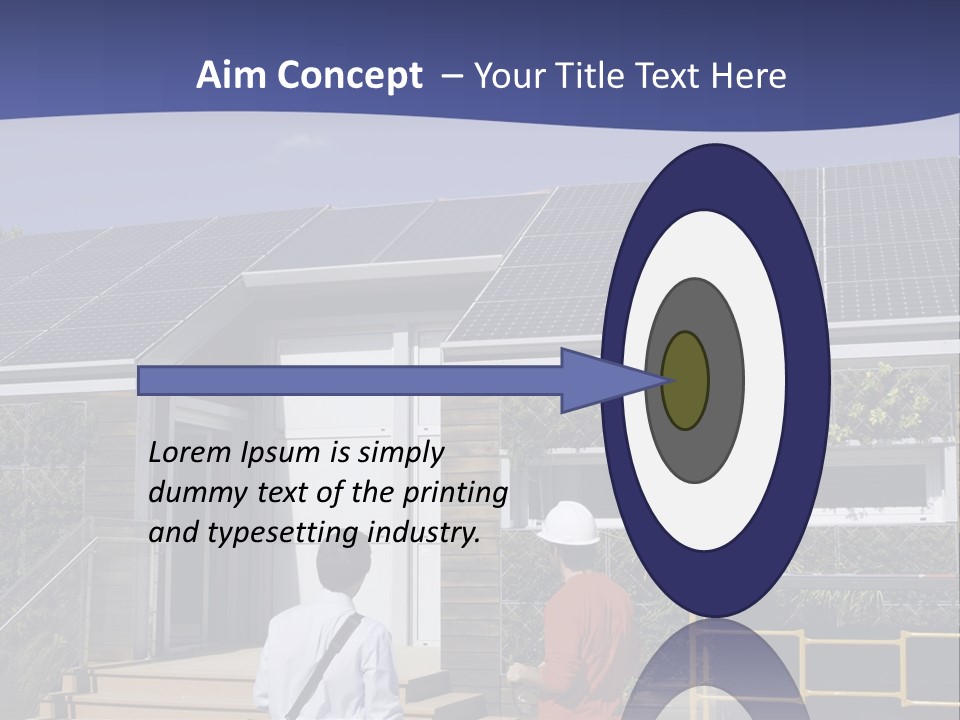 Aim Concept – Your Title Text Here

Lorem Ipsum is simply dummy text of the printing and typesetting industry.